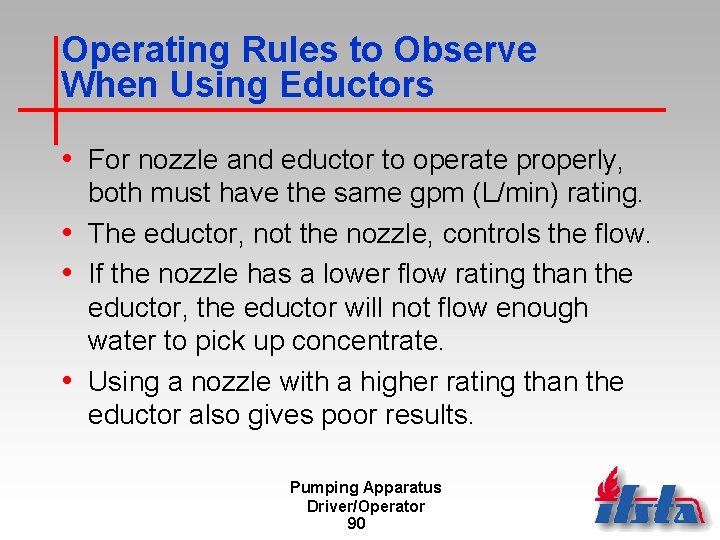 Operating Rules to Observe When Using Eductors

• For nozzle and eductor to operate properly, both must have the same gpm (L/min) rating.

• The eductor, not the nozzle, controls the flow.

• If the nozzle has a lower flow rating than the eductor, the eductor will not flow enough water to pick up concentrate.

• Using a nozzle with a higher rating than the eductor also gives poor results.

Pumping Apparatus Driver/Operator
90

ifsta